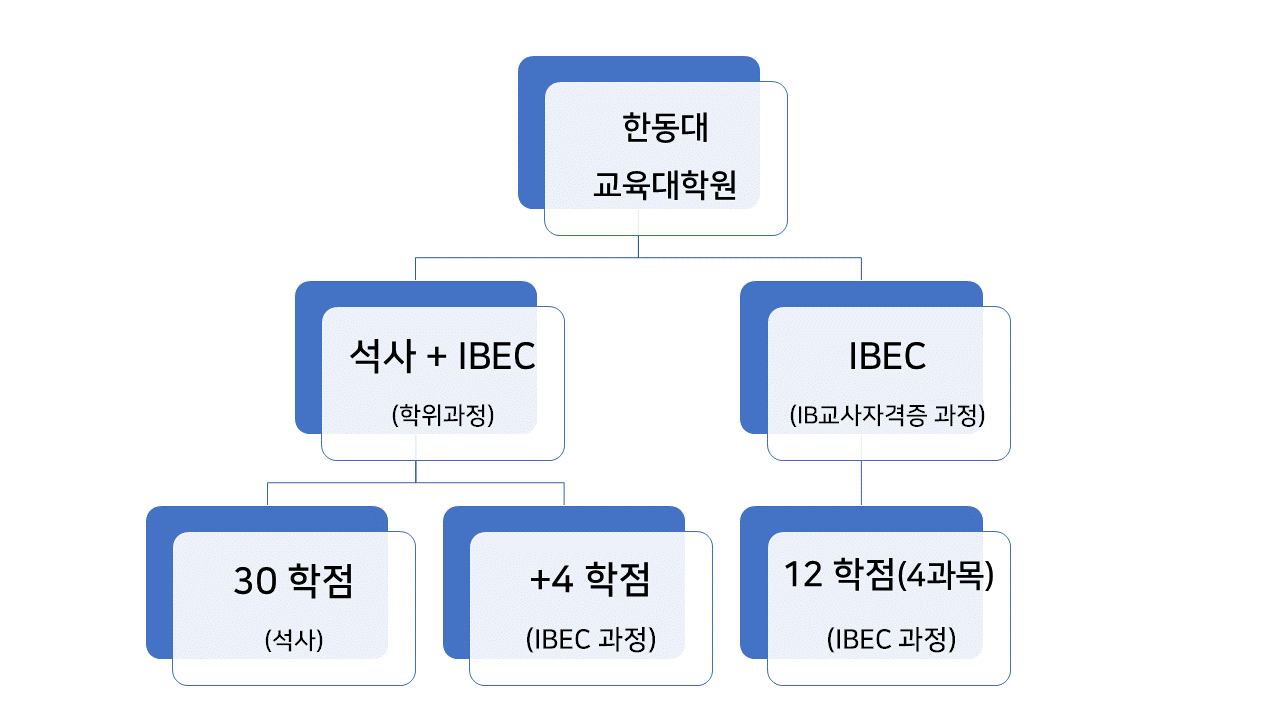 한동대
교육대학원

석사 + IBEC
(학위과정)

IBEC
(IB교사자격증 과정)

30 학점
(석사)

+4 학점
(IBEC 과정)

12 학점(4과목)
(IBEC 과정)